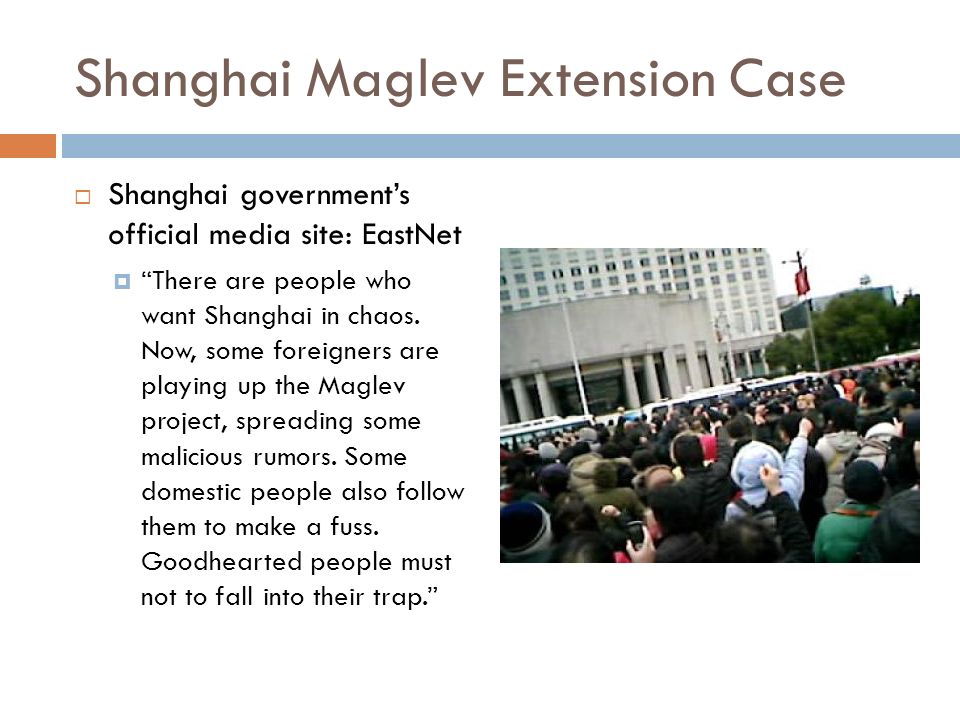 Shanghai Maglev Extension Case

Shanghai government's official media site: EastNet

"There are people who want Shanghai in chaos. Now, some foreigners are playing up the Maglev project, spreading some malicious rumors. Some domestic people also follow them to make a fuss. Goodhearted people must not to fall into their trap."